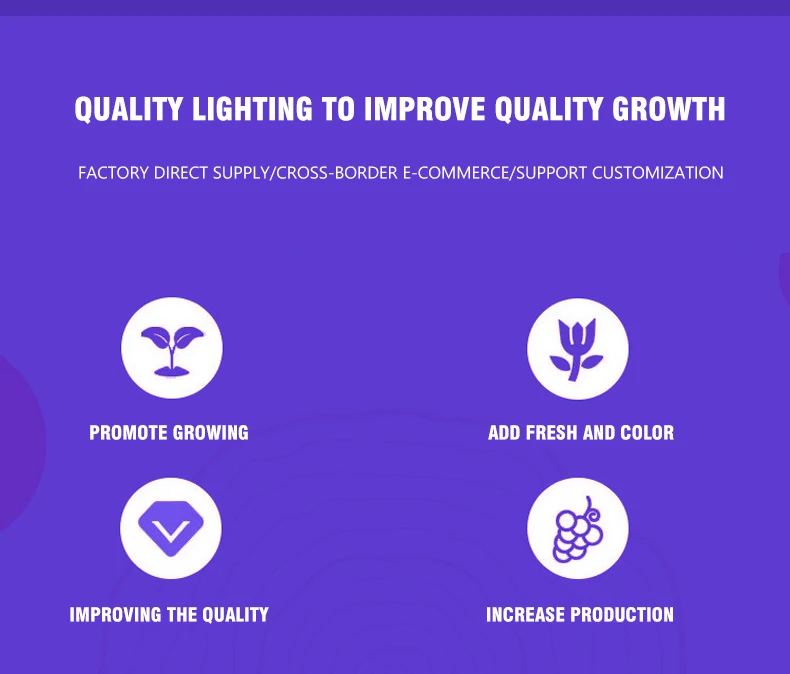 QUALITY LIGHTING TO IMPROVE QUALITY GROWTH

FACTORY DIRECT SUPPLY/CROSS-BORDER E-COMMERCE/SUPPORT CUSTOMIZATION

PROMOTE GROWING

ADD FRESH AND COLOR

IMPROVING THE QUALITY

INCREASE PRODUCTION